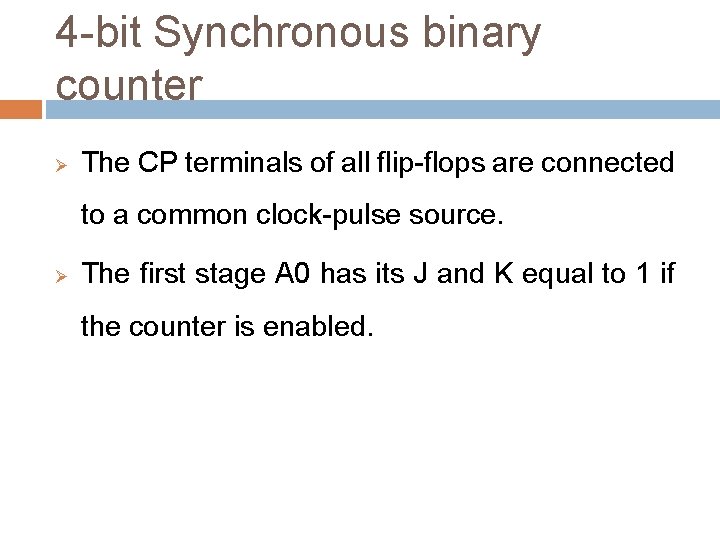 4-bit Synchronous binary counter

➢ The CP terminals of all flip-flops are connected to a common clock-pulse source.

➢ The first stage A0 has its J and K equal to 1 if the counter is enabled.